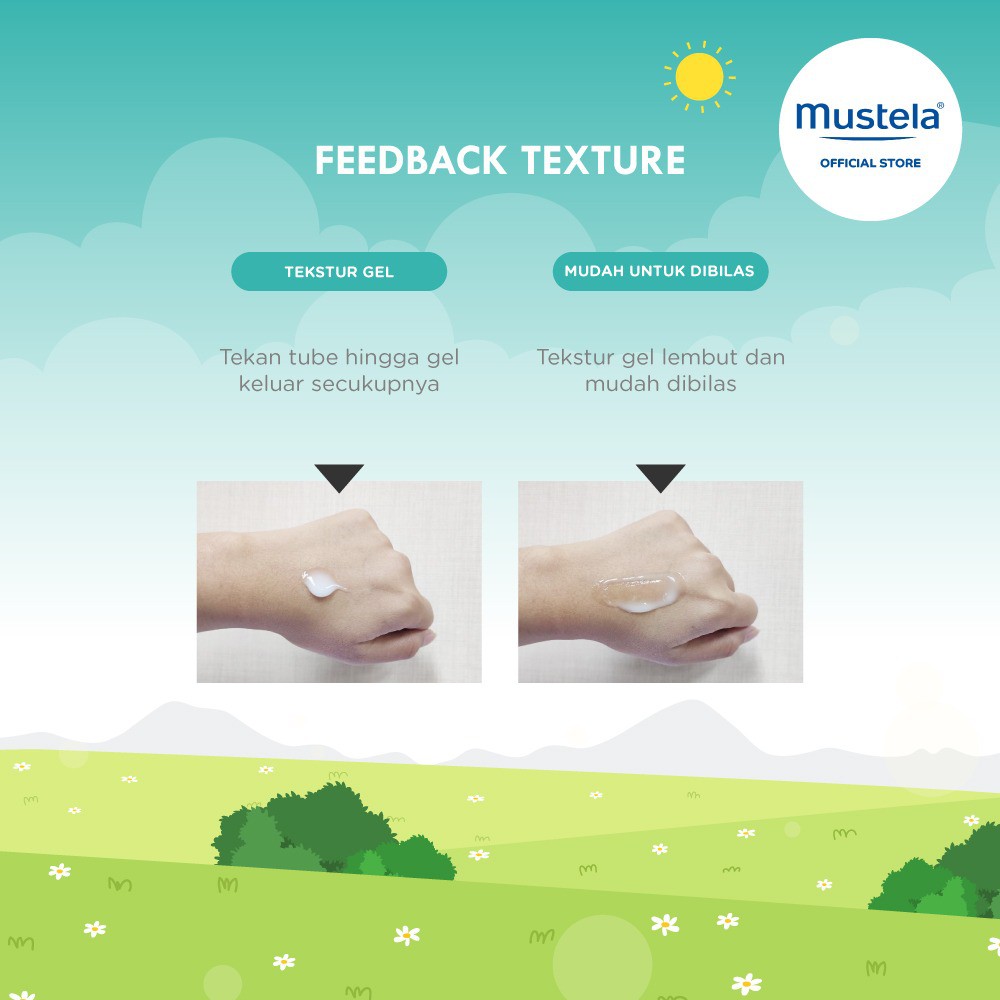 mustela®
OFFICIAL STORE

FEEDBACK TEXTURE

TEKSTUR GEL

Tekan tube hingga gel keluar secukupnya

MUDAH UNTUK DIBILAS

Tekstur gel lembut dan mudah dibilas